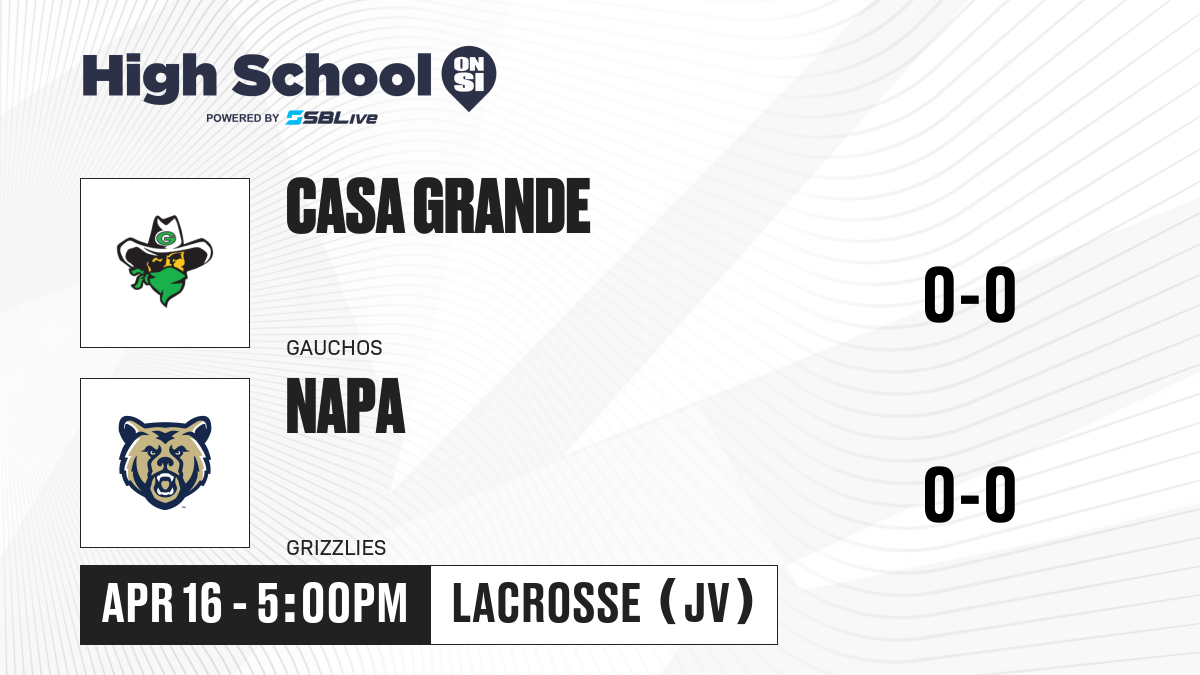 High School ON SI
POWERED BY SBLive

G

CASA GRANDE
GAUCHOS

0-0

NAPA
GRIZZLIES

0-0

APR 16 - 5:00PM
LACROSSE (JV)